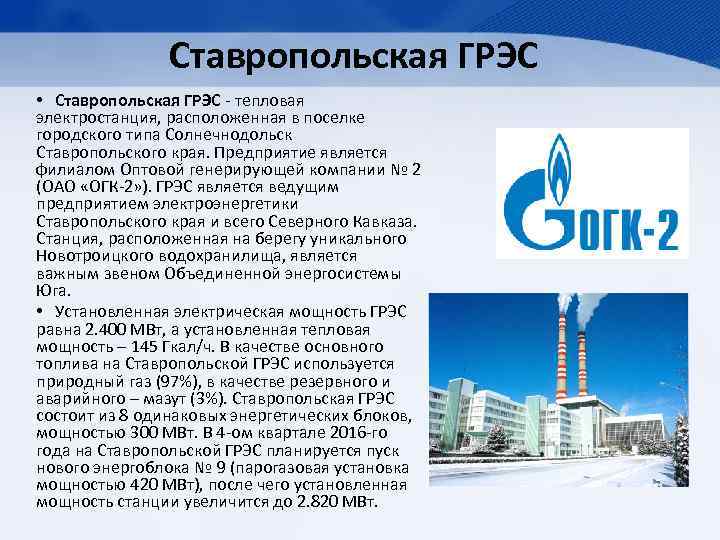 Ставропольская ГРЭС

• Ставропольская ГРЭС - тепловая электростанция, расположенная в поселке городского типа Солнечнодольск Ставропольского края. Предприятие является филиалом Оптовой генерирующей компании № 2 (ОАО «ОГК-2»). ГРЭС является ведущим предприятием электроэнергетики Ставропольского края и всего Северного Кавказа. Станция, расположенная на берегу уникального Новотроицкого водохранилища, является важным звеном Объединенной энергосистемы Юга.

• Установленная электрическая мощность ГРЭС равна 2.400 МВт, а установленная тепловая мощность – 145 Гкал/ч. В качестве основного топлива на Ставропольской ГРЭС используется природный газ (97%), в качестве резервного и аварийного – мазут (3%). Ставропольская ГРЭС состоит из 8 одинаковых энергетических блоков, мощностью 300 МВт. В 4-ом квартале 2016-го года на Ставропольской ГРЭС планируется пуск нового энергоблока № 9 (парогазовая установка мощностью 420 МВт), после чего установленная мощность станции увеличится до 2.820 МВт.

ОГК-2